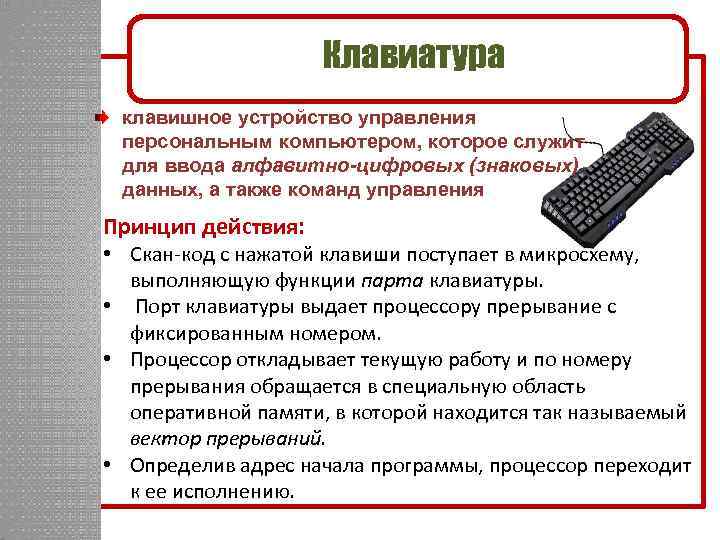 Клавиатура

клавишное устройство управления персональным компьютером, которое служит для ввода алфавитно-цифровых (знаковых) данных, а также команд управления

Принцип действия:
• Скан-код с нажатой клавиши поступает в микросхему, выполняющую функции парта клавиатуры.
• Порт клавиатуры выдает процессору прерывание с фиксированным номером.
• Процессор откладывает текущую работу и по номеру прерывания обращается в специальную область оперативной памяти, в которой находится так называемый вектор прерываний.
• Определив адрес начала программы, процессор переходит к ее исполнению.